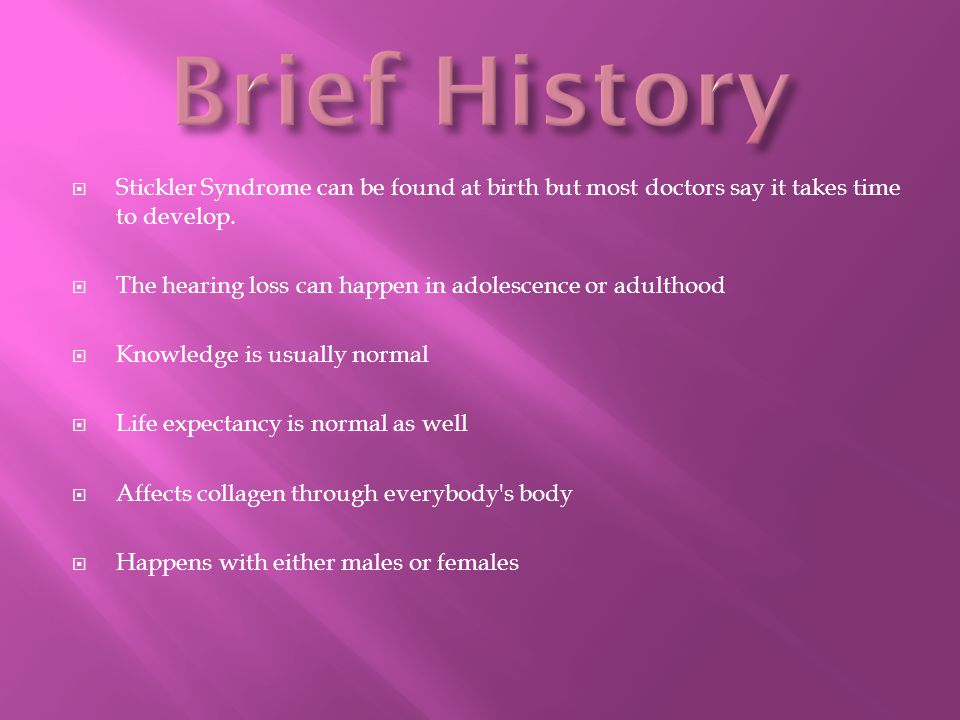 Brief History

Stickler Syndrome can be found at birth but most doctors say it takes time to develop.

The hearing loss can happen in adolescence or adulthood

Knowledge is usually normal

Life expectancy is normal as well

Affects collagen through everybody's body

Happens with either males or females